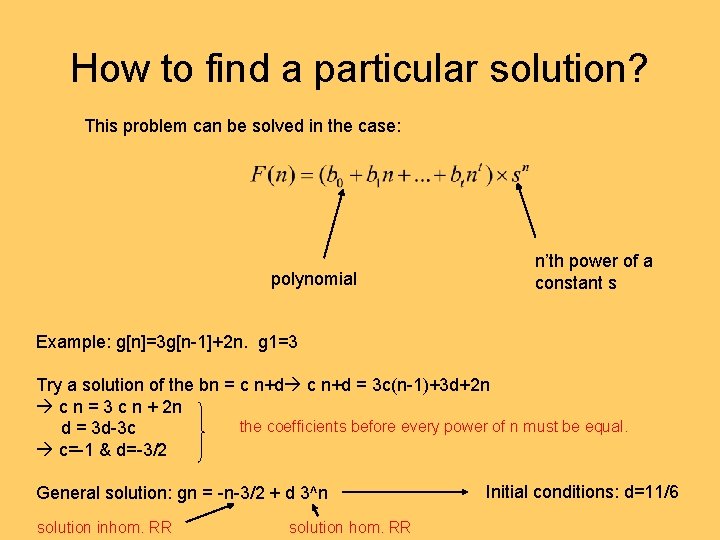 How to find a particular solution?

This problem can be solved in the case:

$F(n) = (b_0 + b_1 n + ... + b_t n^t) \times s^n$

polynomial

n'th power of a constant s

Example: g[n]=3g[n-1]+2n. g1=3

Try a solution of the bn = c n+d→ c n+d = 3c(n-1)+3d+2n
→ c n = 3 c n + 2n
d = 3d-3c
→ c=-1 & d=-3/2

the coefficients before every power of n must be equal.

General solution: gn = -n-3/2 + d 3^n

Initial conditions: d=11/6

solution inhom. RR

solution hom. RR